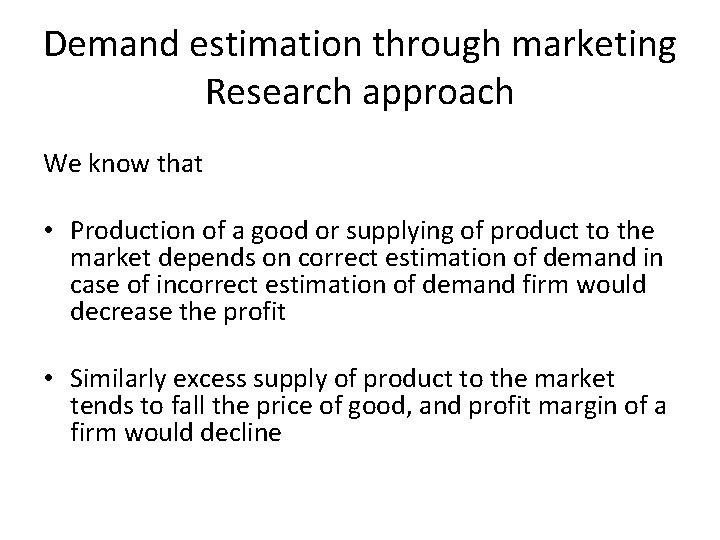 Demand estimation through marketing Research approach

We know that

• Production of a good or supplying of product to the market depends on correct estimation of demand in case of incorrect estimation of demand firm would decrease the profit

• Similarly excess supply of product to the market tends to fall the price of good, and profit margin of a firm would decline